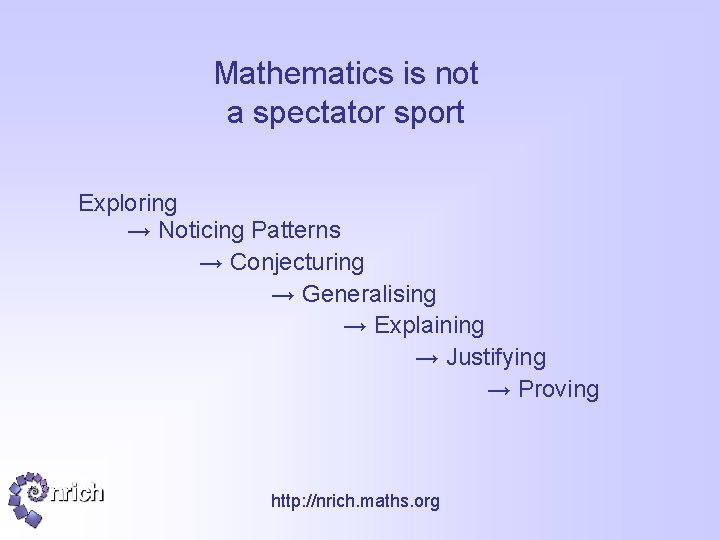 Mathematics is not
a spectator sport

Exploring
→ Noticing Patterns
→ Conjecturing
→ Generalising
→ Explaining
→ Justifying
→ Proving

nrich

http://nrich.maths.org